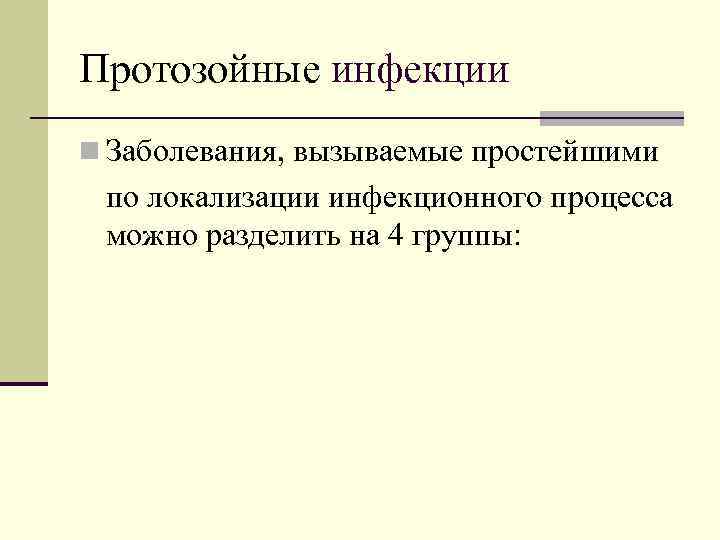 Протозойные инфекции

Заболевания, вызываемые простейшими по локализации инфекционного процесса можно разделить на 4 группы: